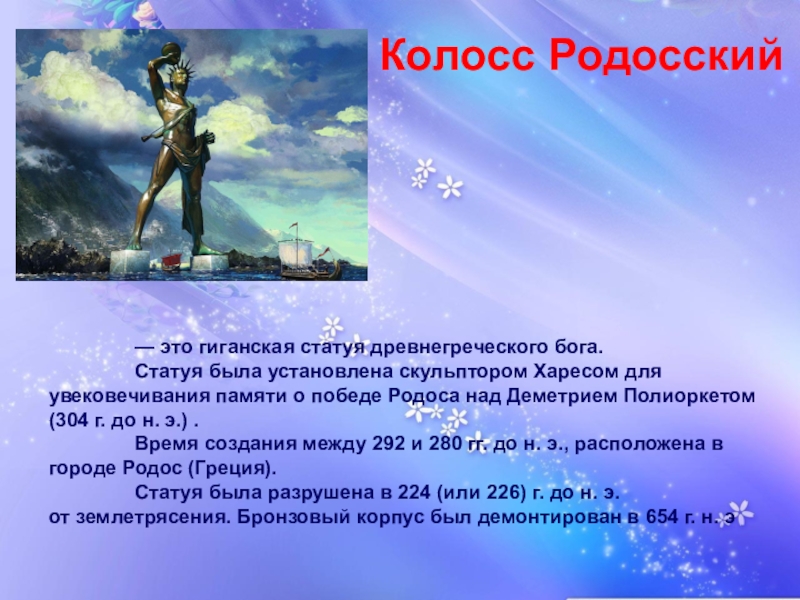 Колосс Родосский

— это гиганская статуя древнегреческого бога.

Статуя была установлена скульптором Харесом для увековечивания памяти о победе Родоса над Деметрием Полиоркетом (304 г. до н. э.) .

Время создания между 292 и 280 гг. до н. э., расположена в городе Родос (Греция).

Статуя была разрушена в 224 (или 226) г. до н. э. от землетрясения. Бронзовый корпус был демонтирован в 654 г. н. э